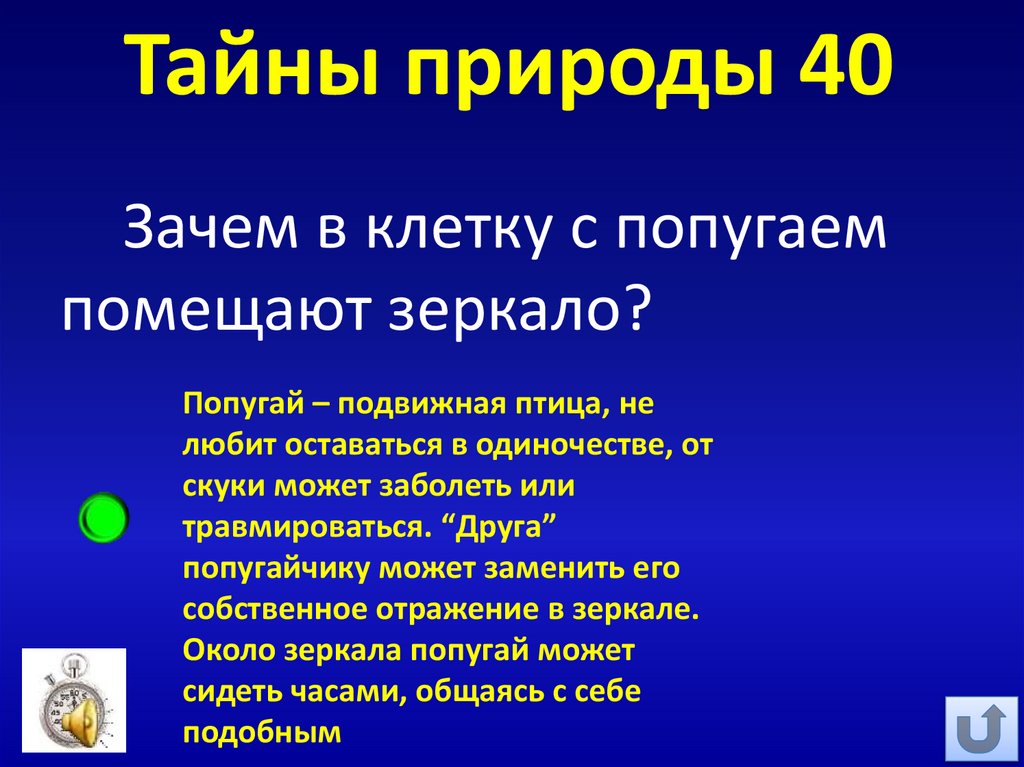 Тайны природы 40

Зачем в клетку с попугаем помещают зеркало?

Попугай – подвижная птица, не любит оставаться в одиночестве, от скуки может заболеть или травмироваться. “Друга” попугайчику может заменить его собственное отражение в зеркале. Около зеркала попугай может сидеть часами, общаясь с себе подобным